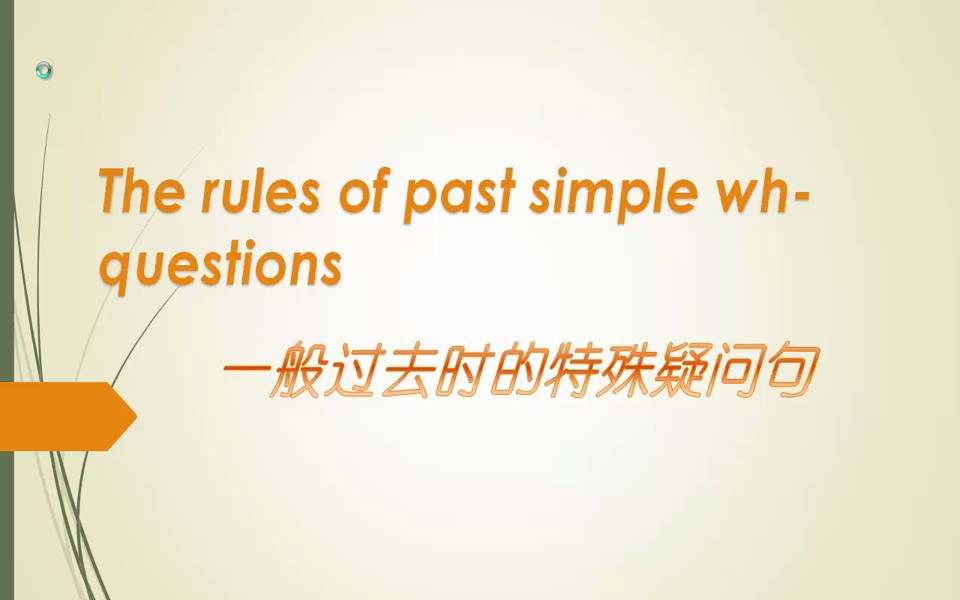 The rules of past simple wh-questions

一般过去时的特殊疑问句